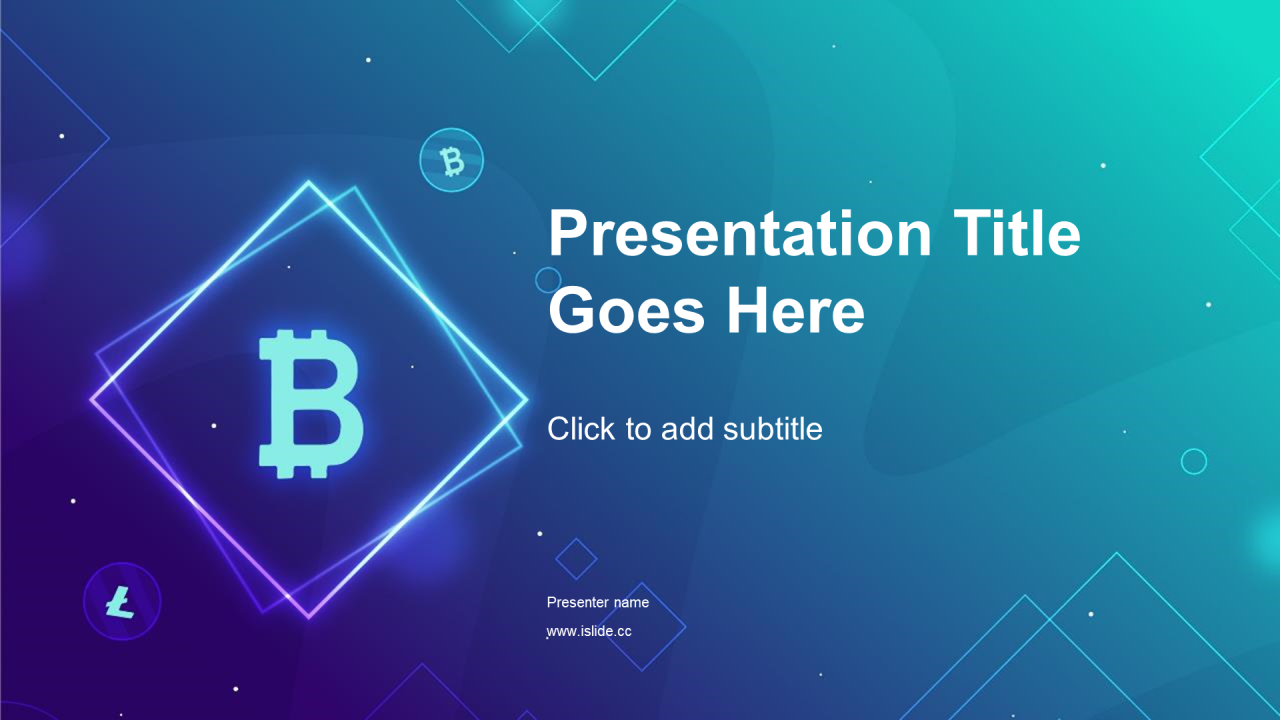 Presentation Title Goes Here

Click to add subtitle

Presenter name

www.islide.cc